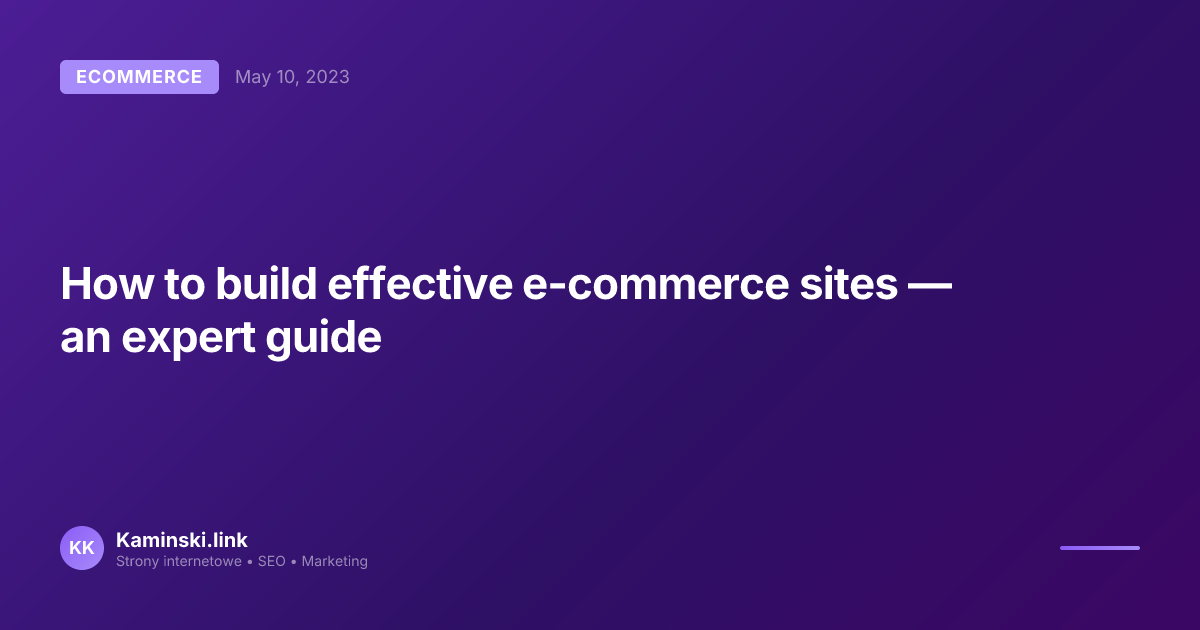 ECOMMERCE May 10, 2023

How to build effective e-commerce sites — an expert guide

KK Kaminski.link
Strony internetowe • SEO • Marketing